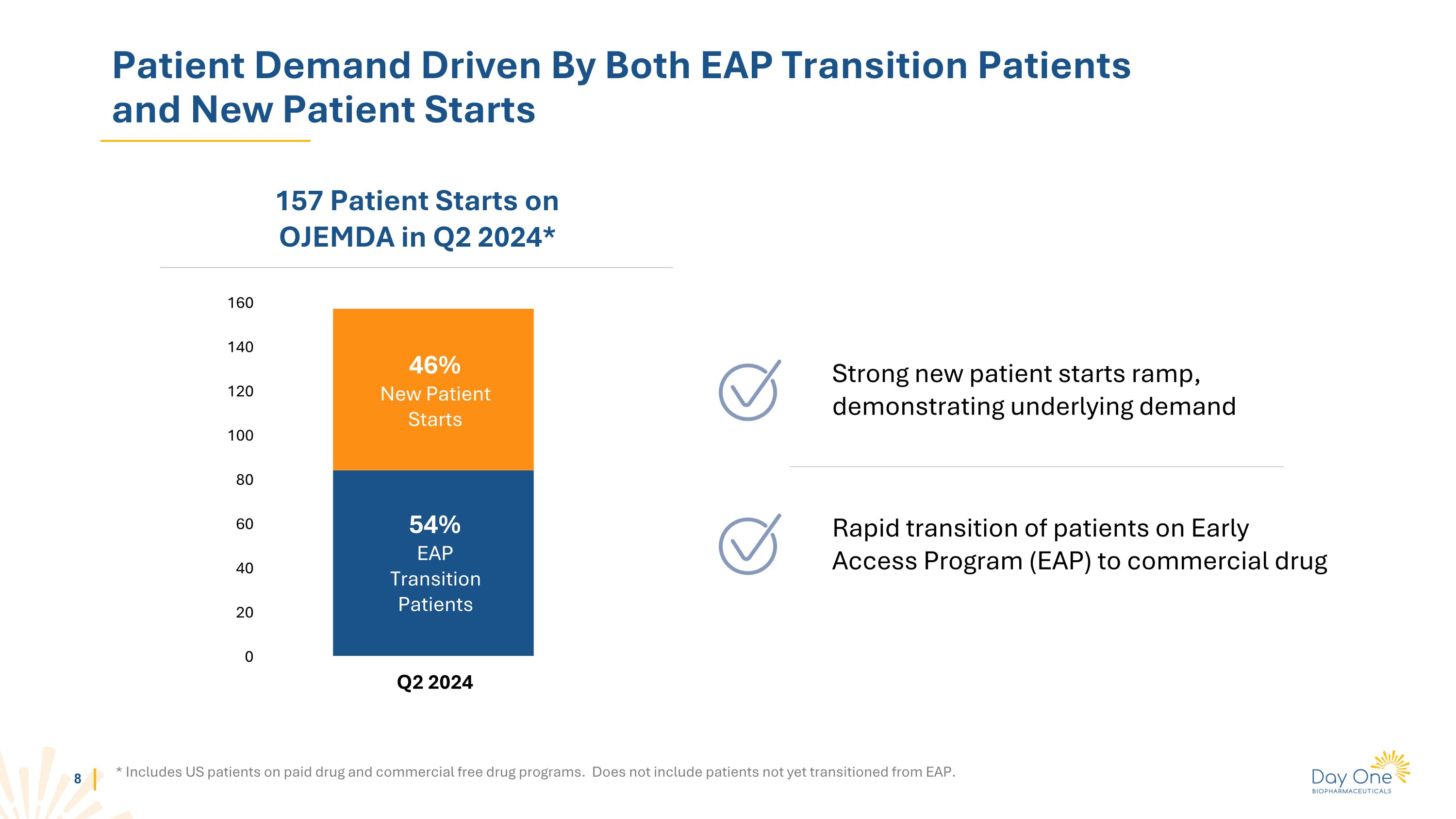 Patient Demand Driven By Both EAP Transition Patients and New Patient Starts

157 Patient Starts on OJEMDA in Q2 2024*

160
140
120
100
80
60
40
20
0

46%
New Patient Starts

54%
EAP Transition Patients

Q2 2024

Strong new patient starts ramp, demonstrating underlying demand

Rapid transition of patients on Early Access Program (EAP) to commercial drug

8

* Includes US patients on paid drug and commercial free drug programs. Does not include patients not yet transitioned from EAP.

Day One
BIOPHARMACEUTICALS